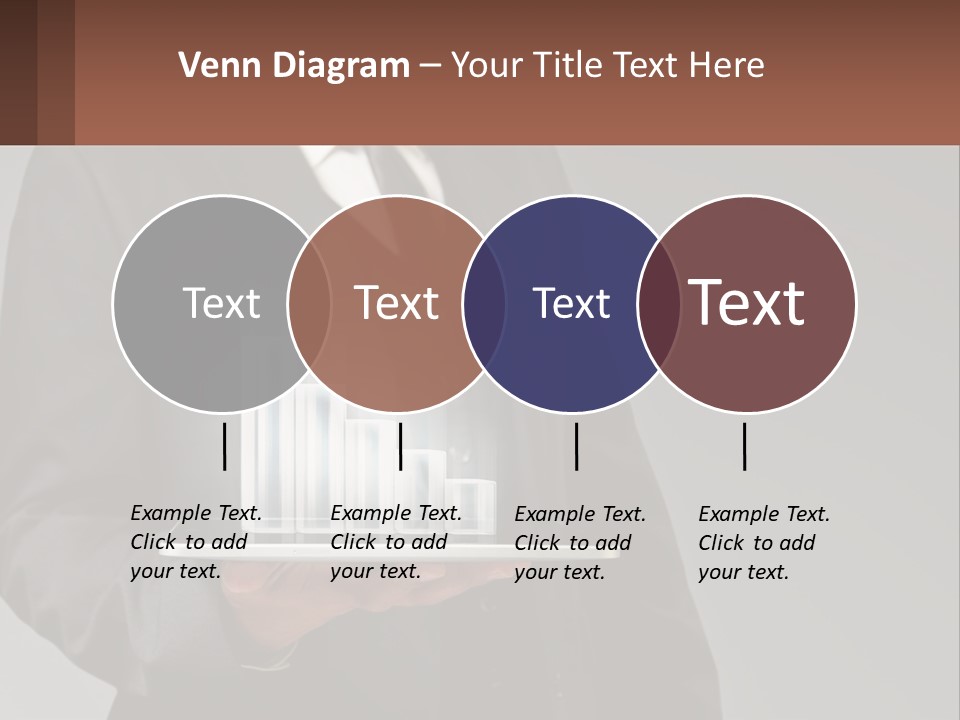 Venn Diagram – Your Title Text Here

Text

Text

Text

Text

Example Text. Click to add your text.

Example Text. Click to add your text.

Example Text. Click to add your text.

Example Text. Click to add your text.